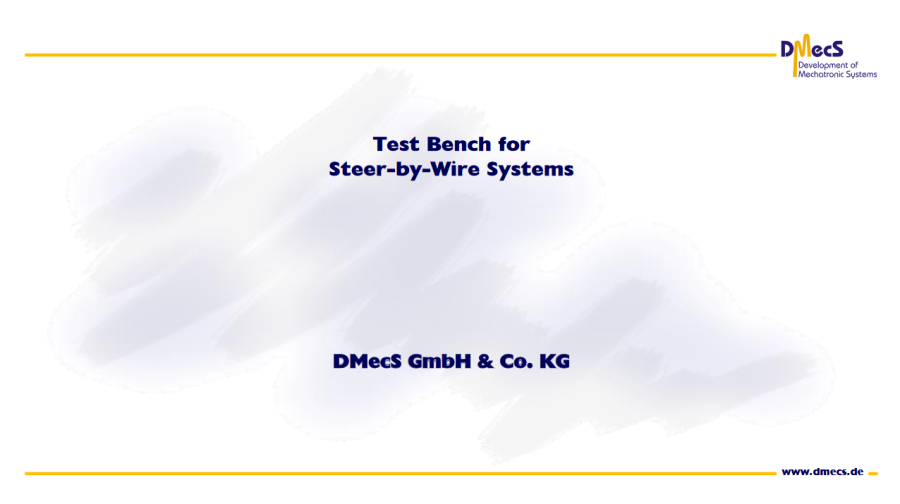 DMecS
Development of
Mechatronic Systems

Test Bench for
Steer-by-Wire Systems

DMecS GmbH & Co. KG

www.dmecs.de